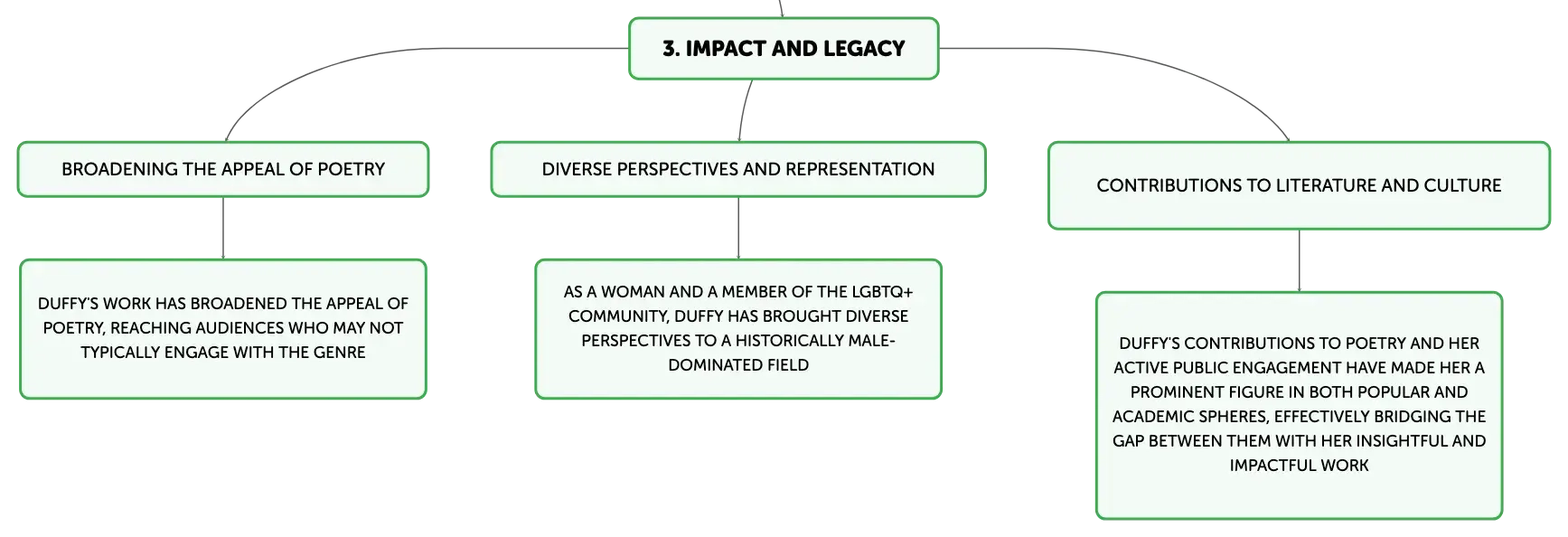 3. IMPACT AND LEGACY

BROADENING THE APPEAL OF POETRY

DUFFY'S WORK HAS BROADENED THE APPEAL OF POETRY, REACHING AUDIENCES WHO MAY NOT TYPICALLY ENGAGE WITH THE GENRE

DIVERSE PERSPECTIVES AND REPRESENTATION

AS A WOMAN AND A MEMBER OF THE LGBTQ+ COMMUNITY, DUFFY HAS BROUGHT DIVERSE PERSPECTIVES TO A HISTORICALLY MALE-DOMINATED FIELD

CONTRIBUTIONS TO LITERATURE AND CULTURE

DUFFY'S CONTRIBUTIONS TO POETRY AND HER ACTIVE PUBLIC ENGAGEMENT HAVE MADE HER A PROMINENT FIGURE IN BOTH POPULAR AND ACADEMIC SPHERES, EFFECTIVELY BRIDGING THE GAP BETWEEN THEM WITH HER INSIGHTFUL AND IMPACTFUL WORK